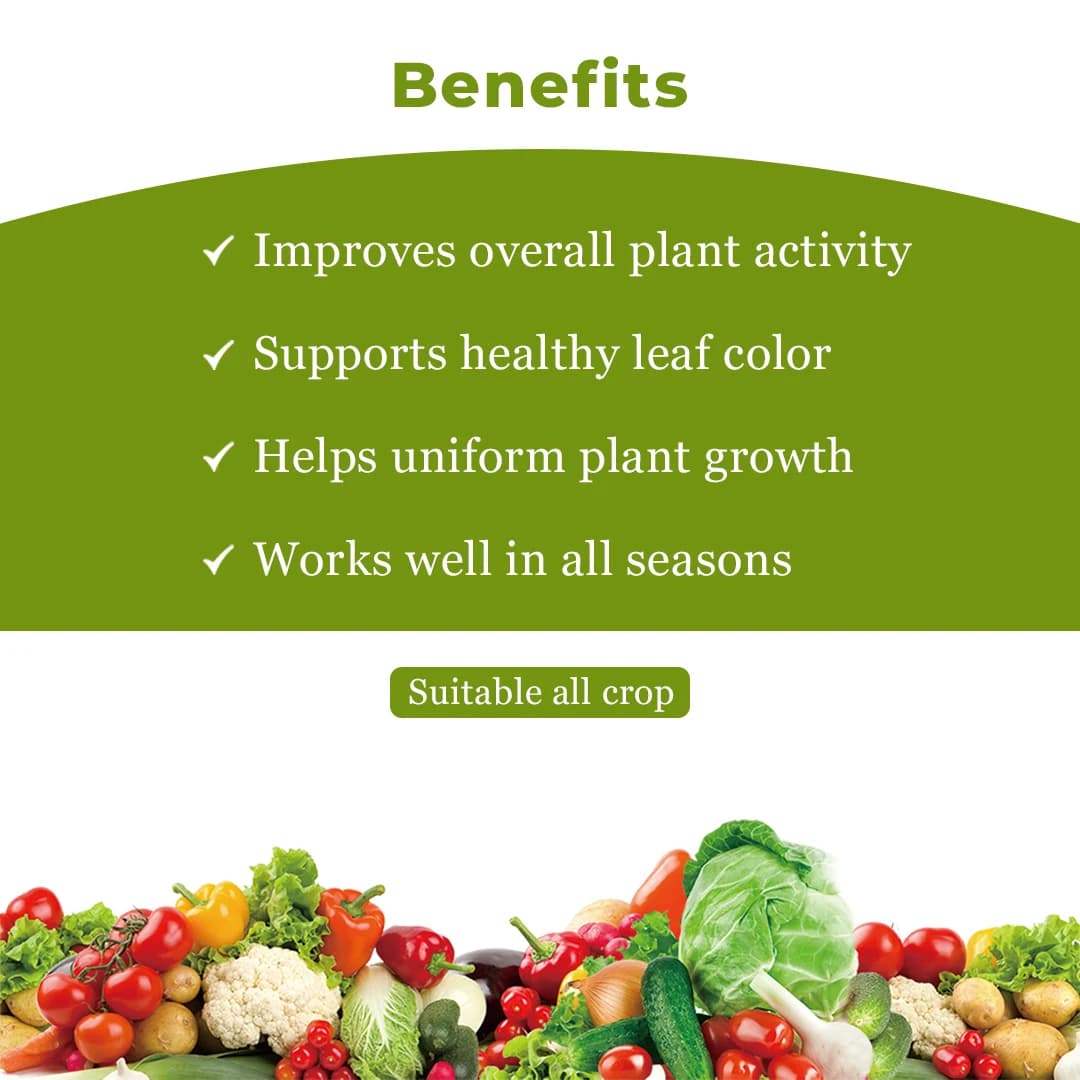 Benefits

✓ Improves overall plant activity

✓ Supports healthy leaf color

✓ Helps uniform plant growth

✓ Works well in all seasons

Suitable all crop